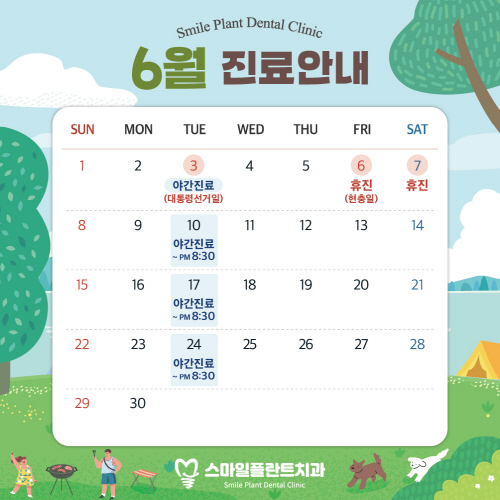 Smile Plant Dental Clinic

6월 진료안내

| SUN | MON | TUE | WED | THU | FRI | SAT |
|---|---|---|---|---|---|---|
| 1 | 2 | 3 야간진료 (대통령선거일) | 4 | 5 | 6 휴진 (현충일) | 7 휴진 |
| 8 | 9 | 10 야간진료 ~ PM 8:30 | 11 | 12 | 13 | 14 |
| 15 | 16 | 17 야간진료 ~ PM 8:30 | 18 | 19 | 20 | 21 |
| 22 | 23 | 24 야간진료 ~ PM 8:30 | 25 | 26 | 27 | 28 |
| 29 | 30 | | | | | |

스마일플란트치과
Smile Plant Dental Clinic